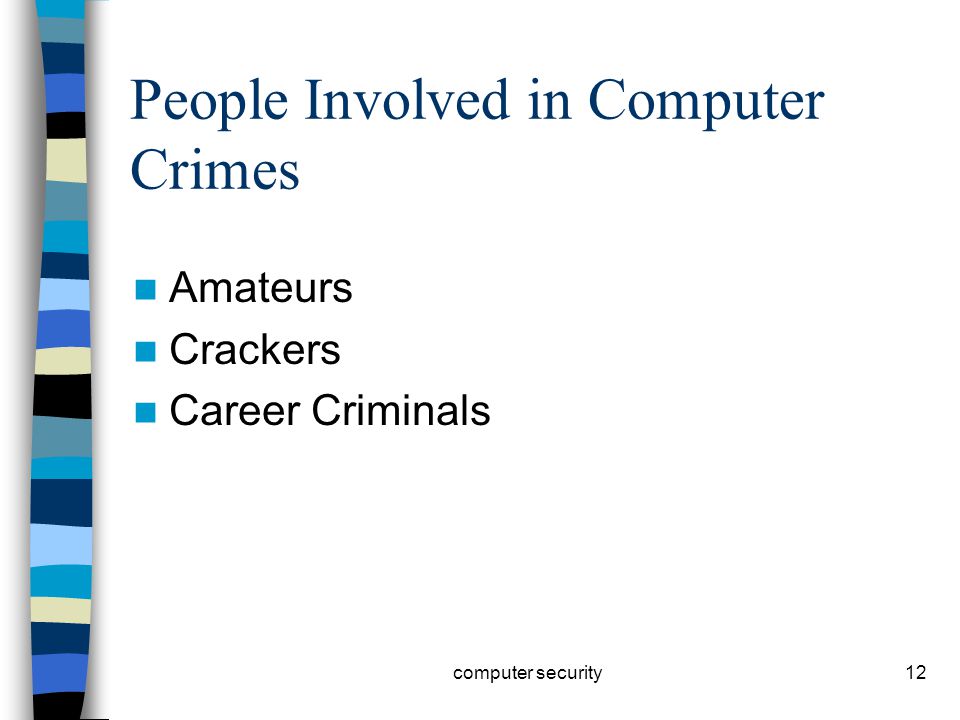 People Involved in Computer Crimes

Amateurs
Crackers
Career Criminals

computer security

12